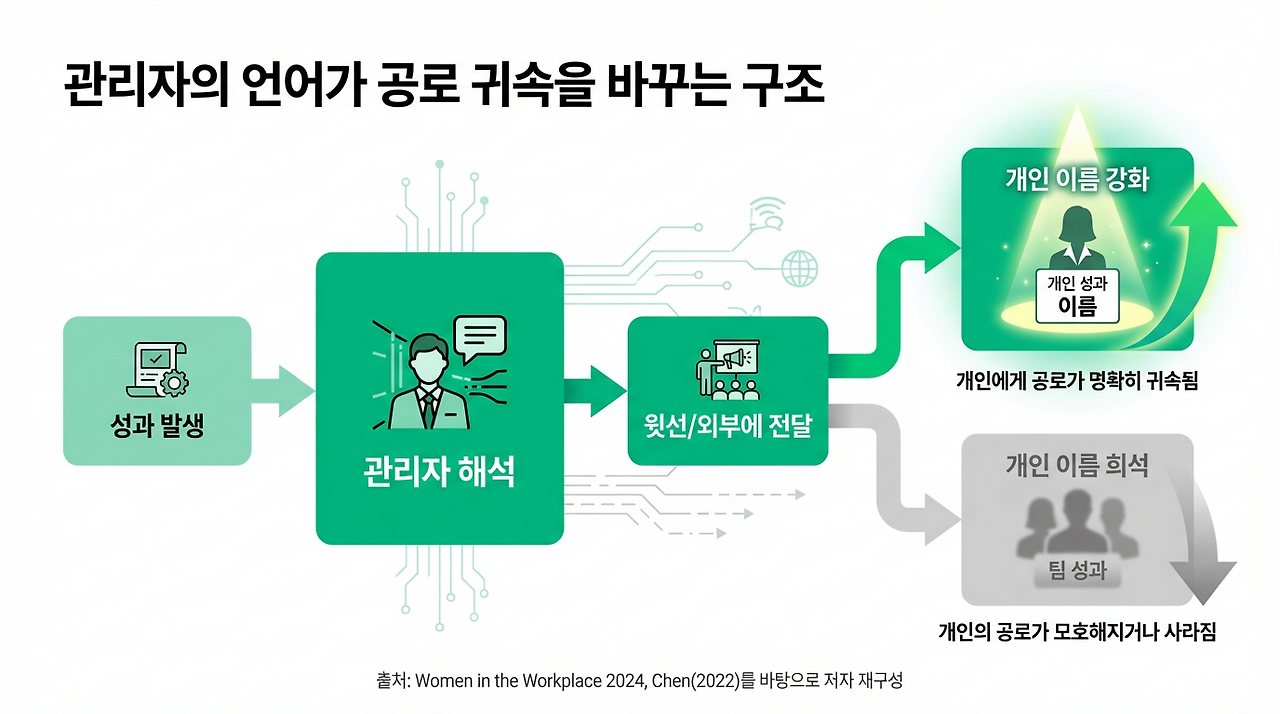 관리자의 언어가 공로 귀속을 바꾸는 구조

성과 발생

관리자 해석

윗선/외부에 전달

개인 이름 강화

개인 성과
이름

개인에게 공로가 명확히 귀속됨

개인 이름 희석

팀 성과

개인의 공로가 모호해지거나 사라짐

출처: Women in the Workplace 2024, Chen(2022)를 바탕으로 저자 재구성